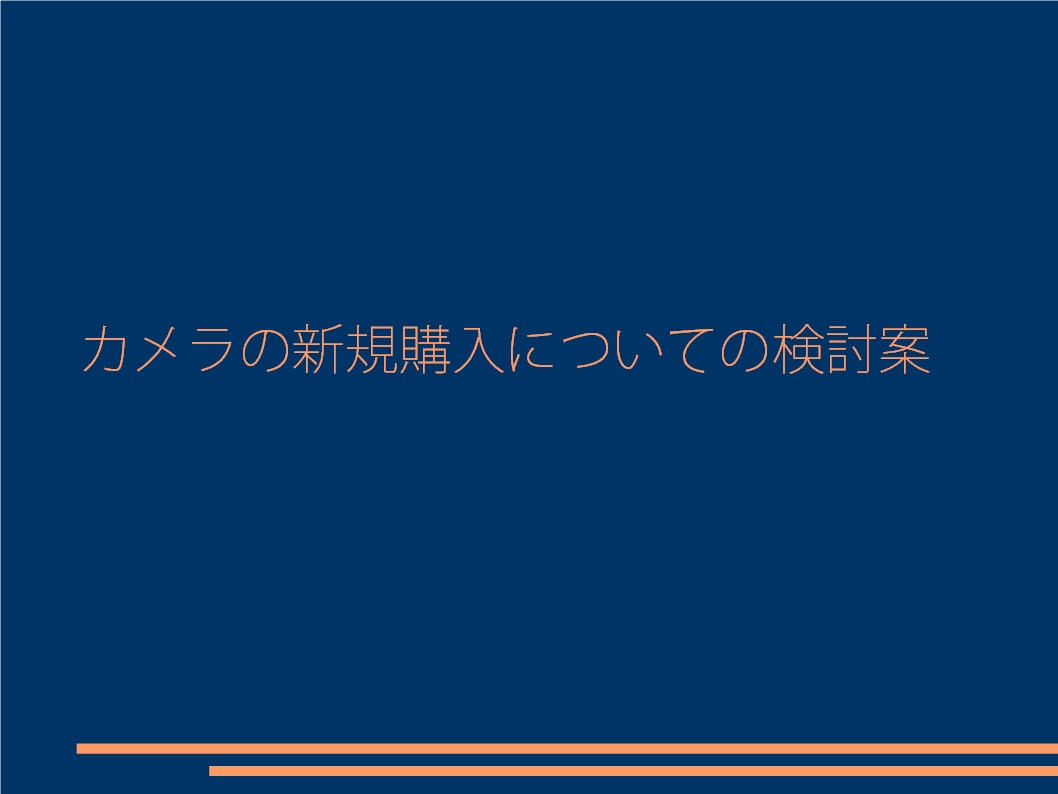 カメラの新規購入についての検討案